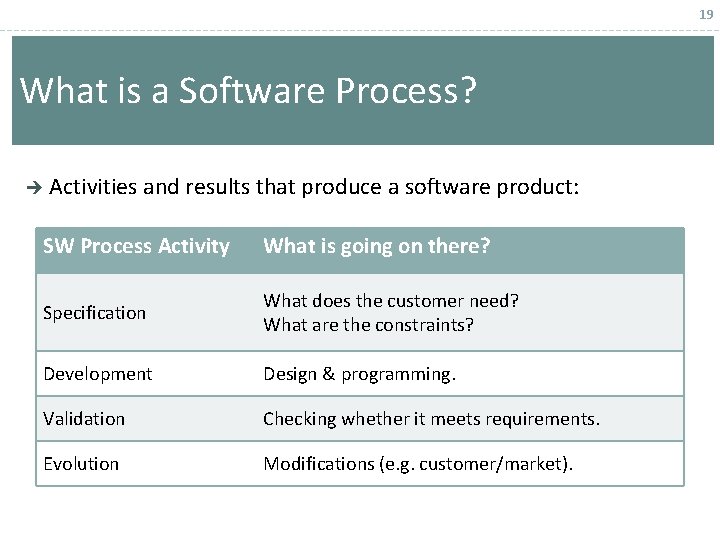 19

What is a Software Process?

→ Activities and results that produce a software product:

| SW Process Activity | What is going on there? |
|---|---|
| Specification | What does the customer need? What are the constraints? |
| Development | Design & programming. |
| Validation | Checking whether it meets requirements. |
| Evolution | Modifications (e.g. customer/market). |